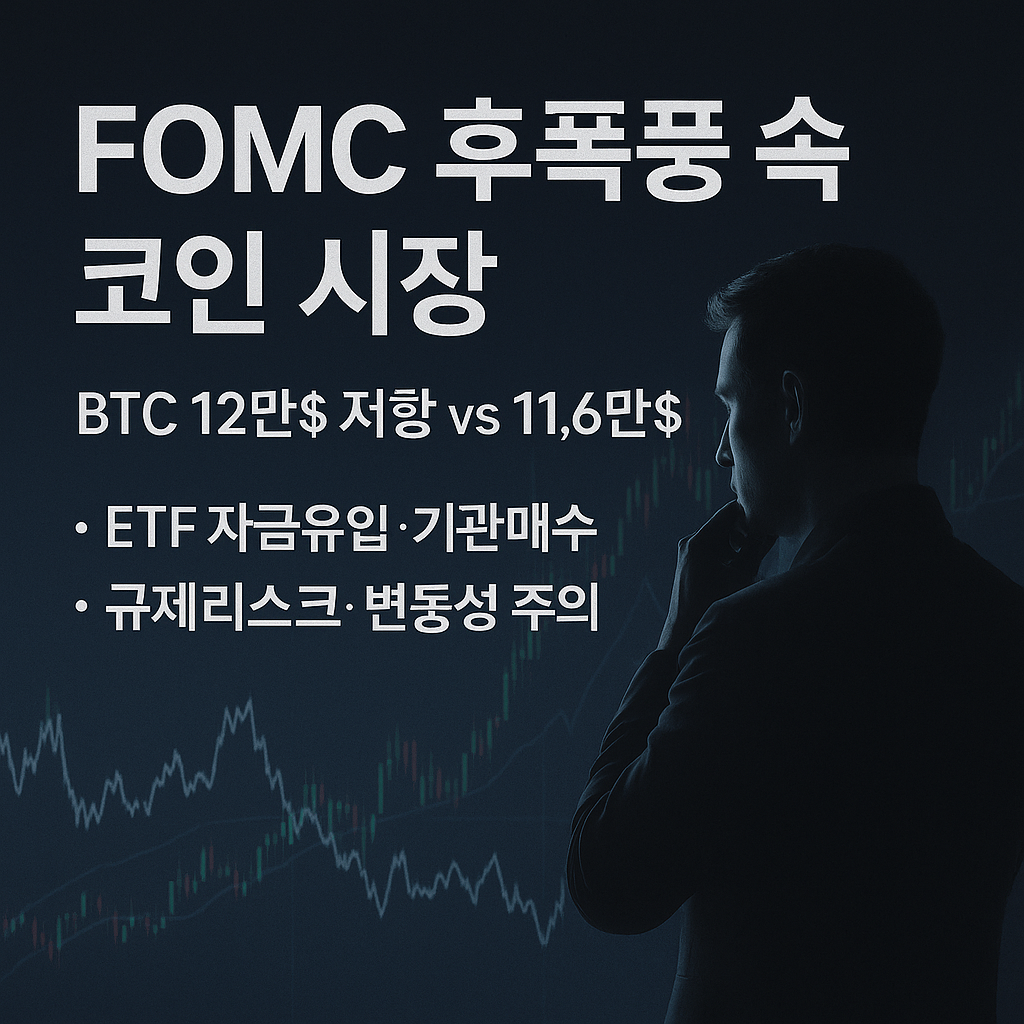 FOMC 후폭풍 속 코인 시장

BTC 12만$ 저항 vs 11,6만$

• ETF 자금유입·기관매수
• 규제리스크· 변동성 주의